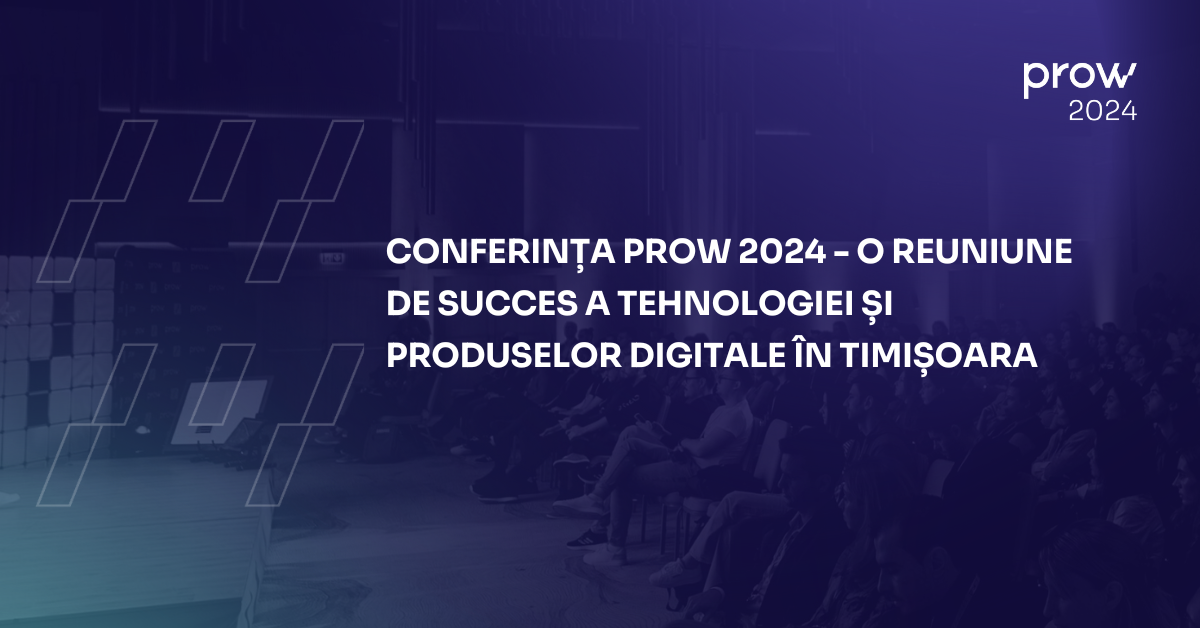 prow
2024

CONFERINȚA PROW 2024 - O REUNIUNE DE SUCCES A TEHNOLOGIEI ȘI PRODUSELOR DIGITALE ÎN TIMIȘOARA